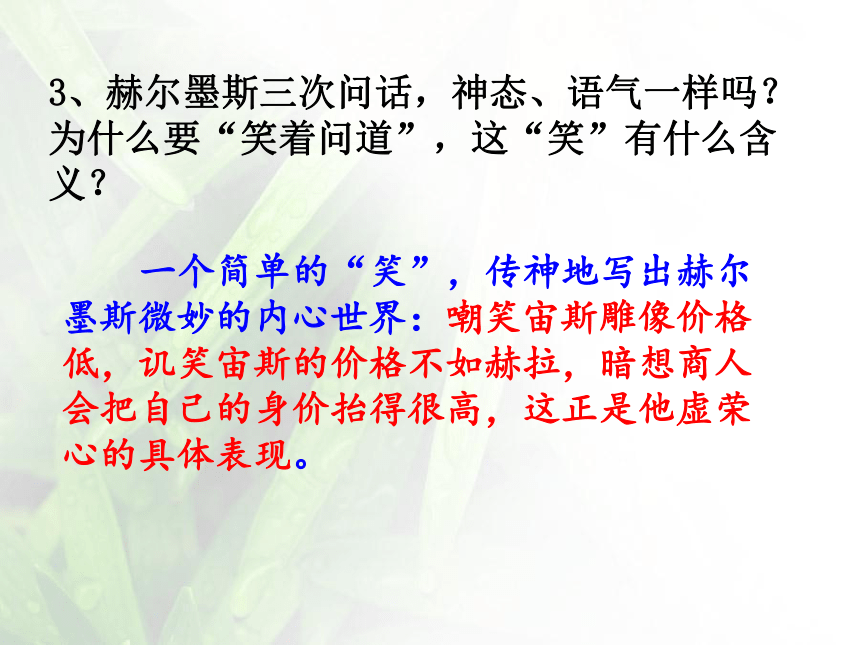 3、赫尔墨斯三次问话，神态、语气一样吗？为什么要“笑着问道”，这“笑”有什么含义？

一个简单的“笑”，传神地写出赫尔墨斯微妙的内心世界：嘲笑宙斯雕像价格低，讥笑宙斯的价格不如赫拉，暗想商人会把自己的身价抬得很高，这正是他虚荣心的具体表现。